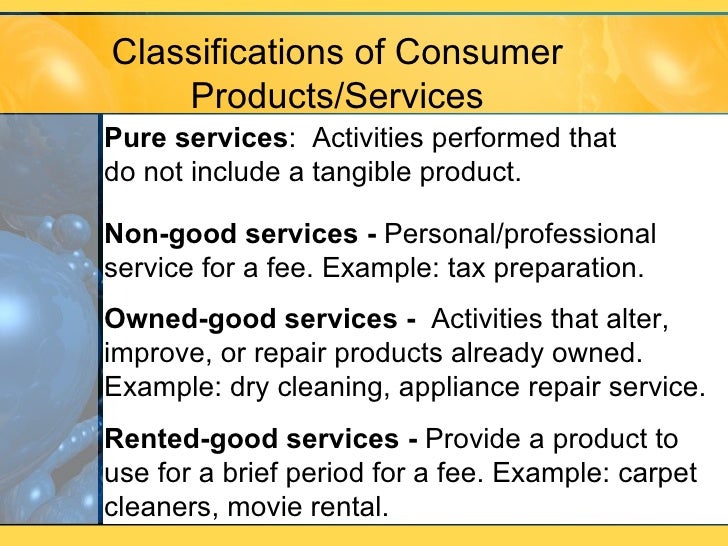 Classifications of Consumer Products/Services

Pure services: Activities performed that do not include a tangible product.

Non-good services - Personal/professional service for a fee. Example: tax preparation.

Owned-good services - Activities that alter, improve, or repair products already owned. Example: dry cleaning, appliance repair service.

Rented-good services - Provide a product to use for a brief period for a fee. Example: carpet cleaners, movie rental.